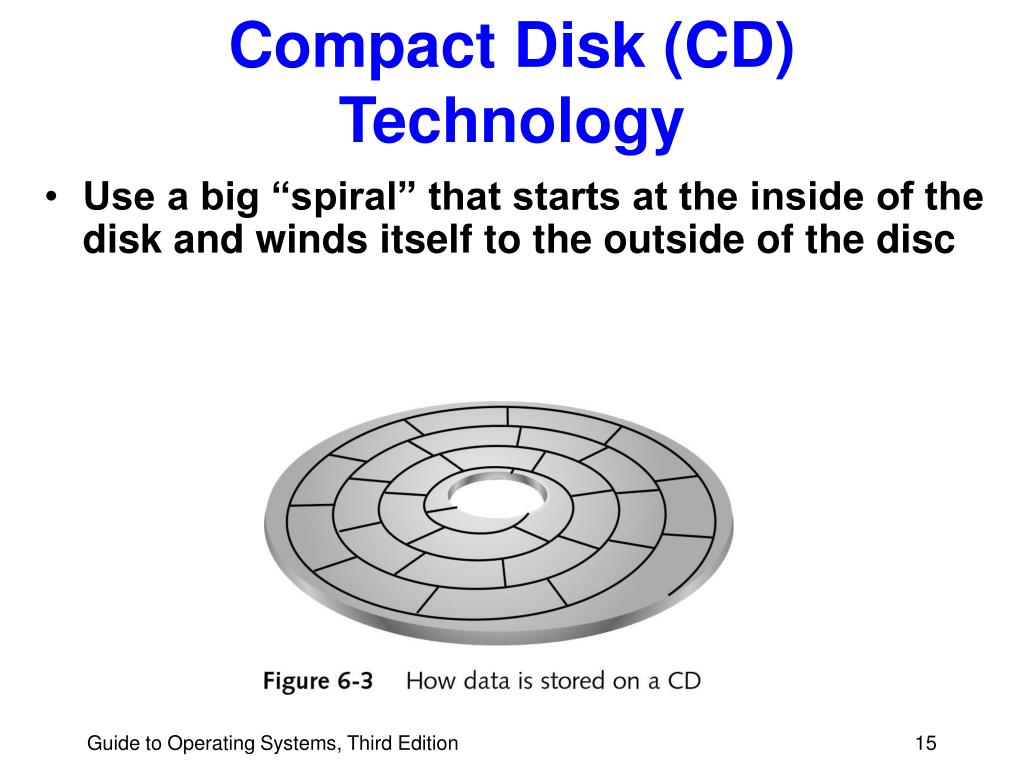 Compact Disk (CD) Technology

• Use a big “spiral” that starts at the inside of the disk and winds itself to the outside of the disc

Figure 6-3 How data is stored on a CD

Guide to Operating Systems, Third Edition

15